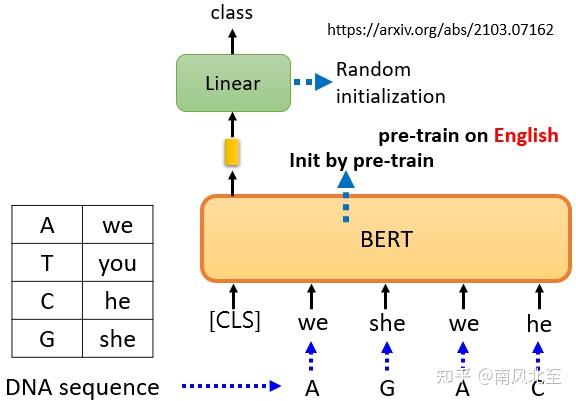 class

https://arxiv.org/abs/2103.07162

Linear

Random initialization

pre-train on English

Init by pre-train

BERT

| A | we |
|---|---|
| T | you |
| C | he |
| G | she |

[CLS] we she we he

DNA sequence A G A C

知乎 @南风北至